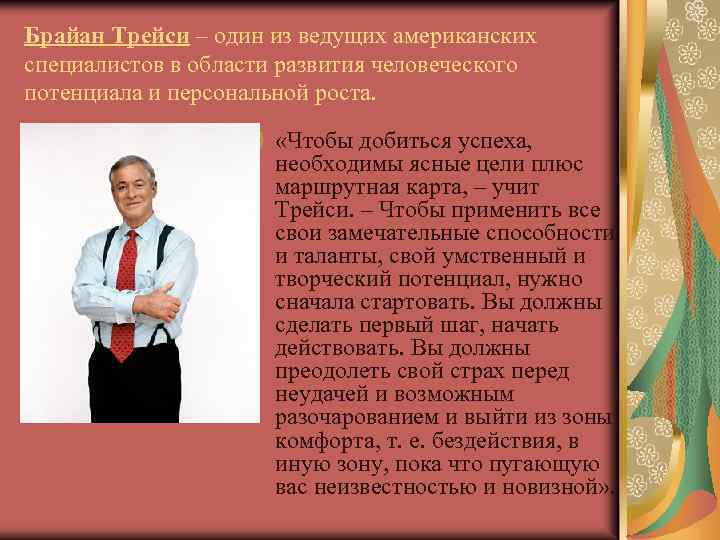 Брайан Трейси – один из ведущих американских специалистов в области развития человеческого потенциала и персональной роста.

«Чтобы добиться успеха, необходимы ясные цели плюс маршрутная карта, – учит Трейси. – Чтобы применить все свои замечательные способности и таланты, свой умственный и творческий потенциал, нужно сначала стартовать. Вы должны сделать первый шаг, начать действовать. Вы должны преодолеть свой страх перед неудачей и возможным разочарованием и выйти из зоны комфорта, т. е. бездействия, в иную зону, пока что пугающую вас неизвестностью и новизной».